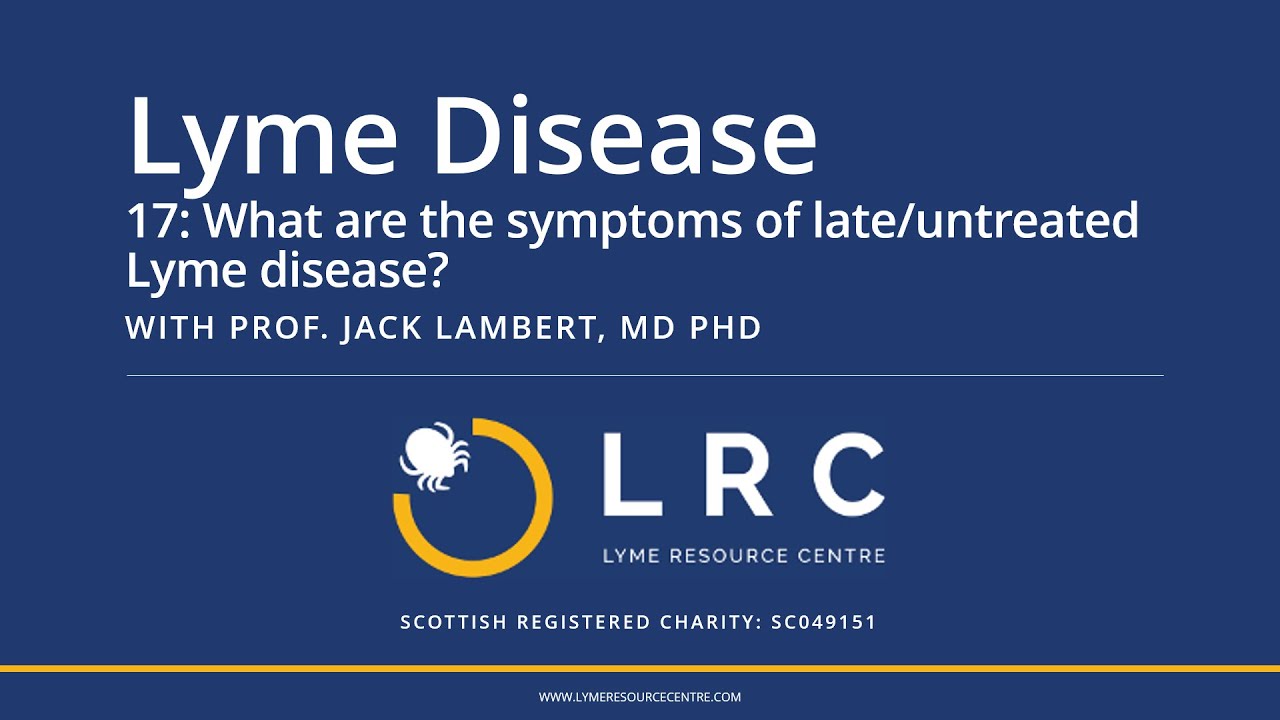 Lyme Disease

17: What are the symptoms of late/untreated Lyme disease?

WITH PROF. JACK LAMBERT, MD PHD

LRC

LYME RESOURCE CENTRE

SCOTTISH REGISTERED CHARITY: SC049151

WWW.LYMERESOURCECENTRE.COM